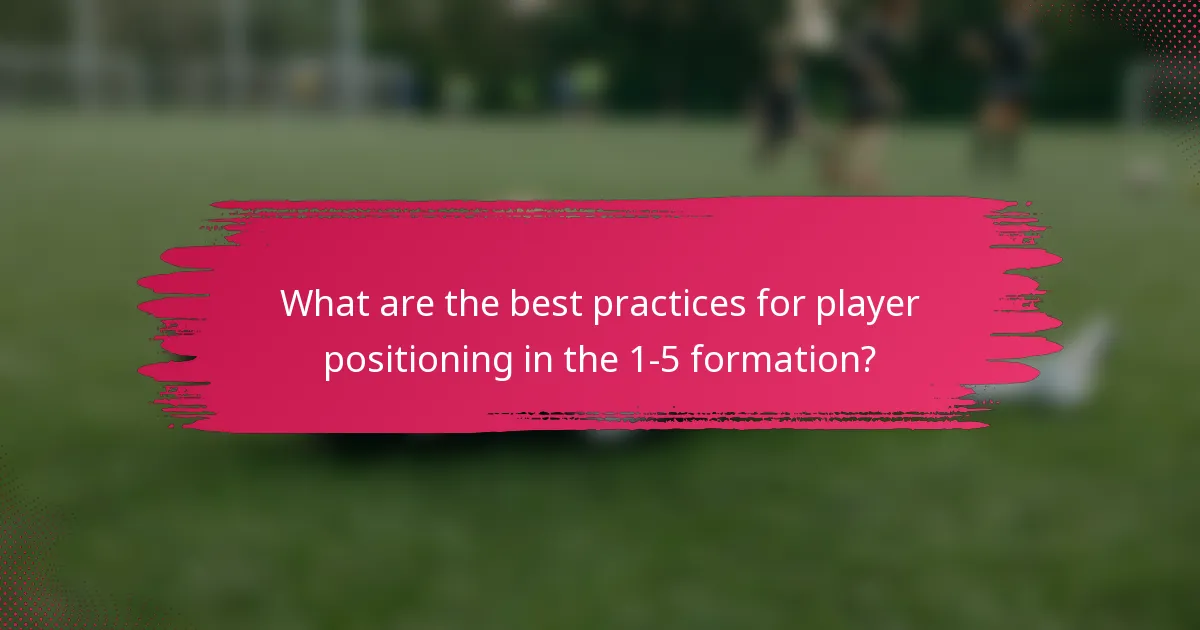 What are the best practices for player positioning in the 1-5 formation?